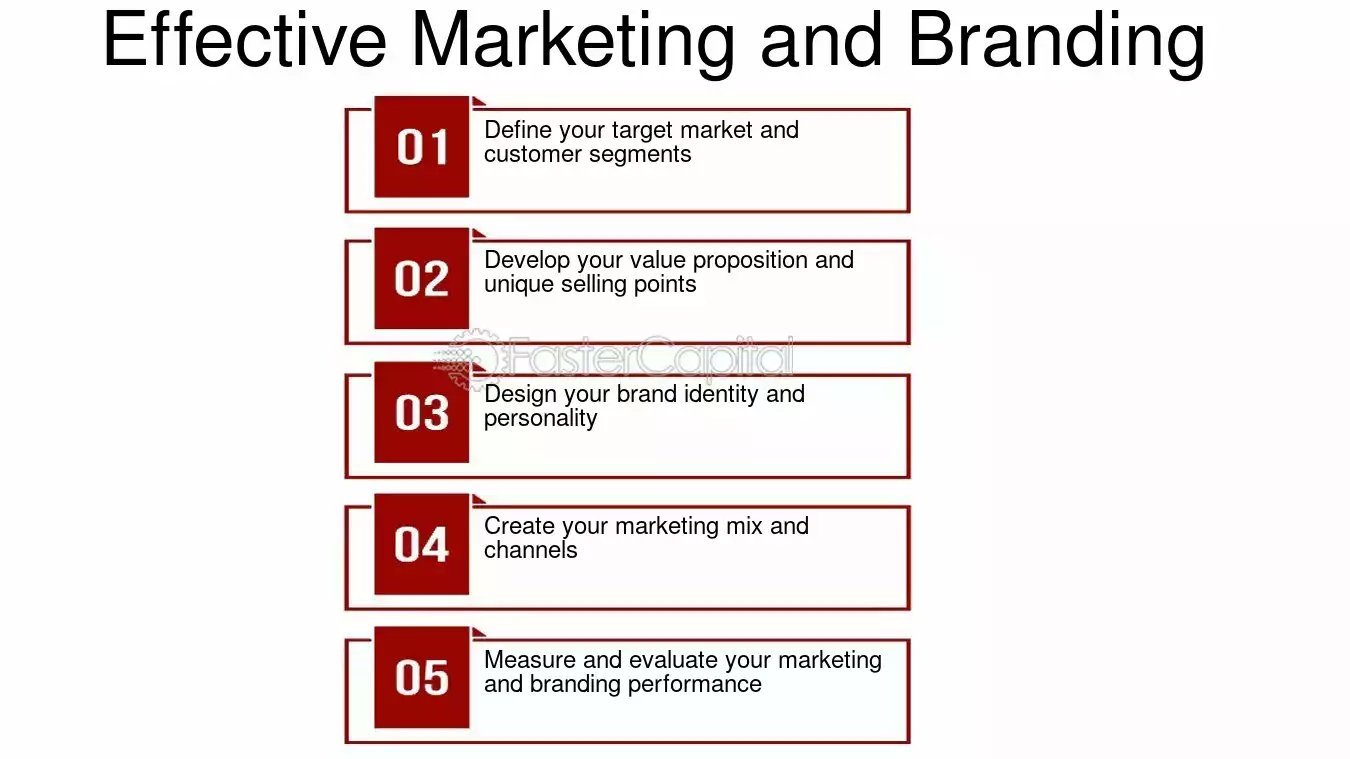 Effective Marketing and Branding

01
Define your target market and customer segments

02
Develop your value proposition and unique selling points

03
Design your brand identity and personality

04
Create your marketing mix and channels

05
Measure and evaluate your marketing and branding performance

FasterCapital